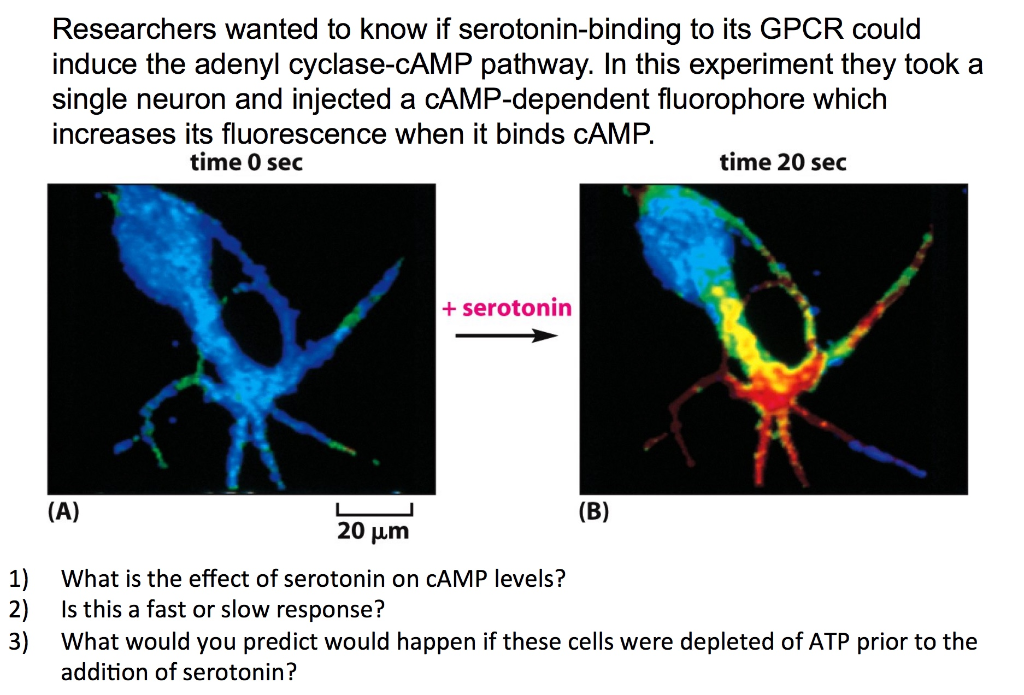 Researchers wanted to know if serotonin-binding to its GPCR could induce the adenyl cyclase-cAMP pathway. In this experiment they took a single neuron and injected a cAMP-dependent fluorophore which increases its fluorescence when it binds cAMP.

time 0 sec

time 20 sec

+ serotonin

(A)

20 μm

(B)

1) What is the effect of serotonin on cAMP levels?
2) Is this a fast or slow response?
3) What would you predict would happen if these cells were depleted of ATP prior to the addition of serotonin?